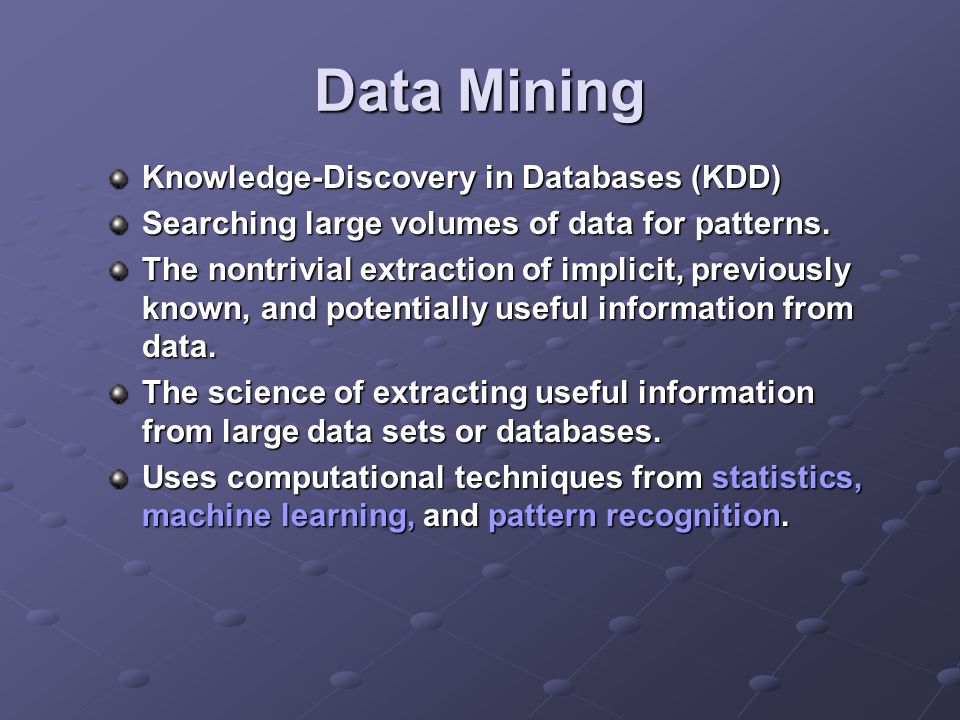 Data Mining

Knowledge-Discovery in Databases (KDD)

Searching large volumes of data for patterns.

The nontrivial extraction of implicit, previously known, and potentially useful information from data.

The science of extracting useful information from large data sets or databases.

Uses computational techniques from statistics, machine learning, and pattern recognition.